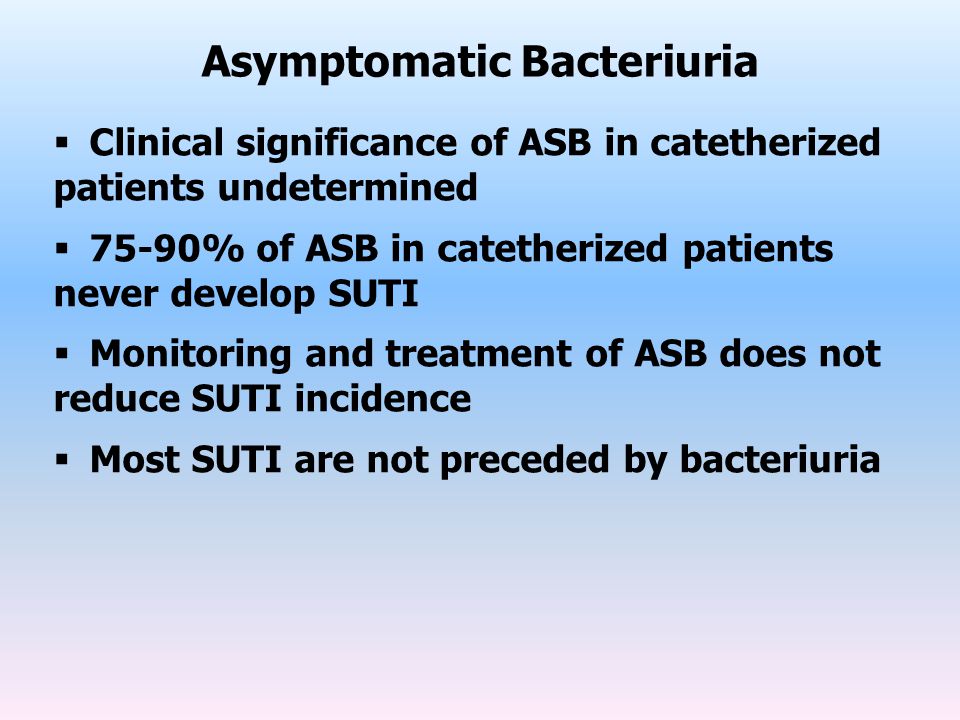 Asymptomatic Bacteriuria

▪ Clinical significance of ASB in catetherized patients undetermined

▪ 75-90% of ASB in catetherized patients never develop SUTI

▪ Monitoring and treatment of ASB does not reduce SUTI incidence

▪ Most SUTI are not preceded by bacteriuria